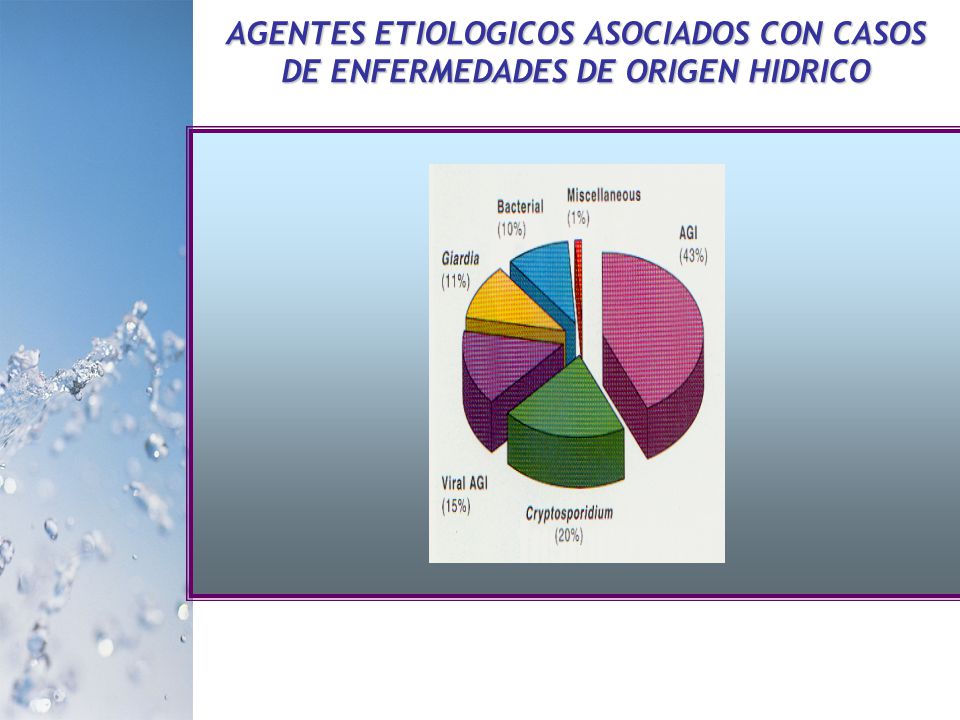 AGENTES ETIOLOGICOS ASOCIADOS CON CASOS DE ENFERMEDADES DE ORIGEN HIDRICO

Bacterial
(10%)

Miscellaneous
(1%)

AGI
(43%)

Giardia
(11%)

Viral AGI
(15%)

Cryptosporidium
(20%)